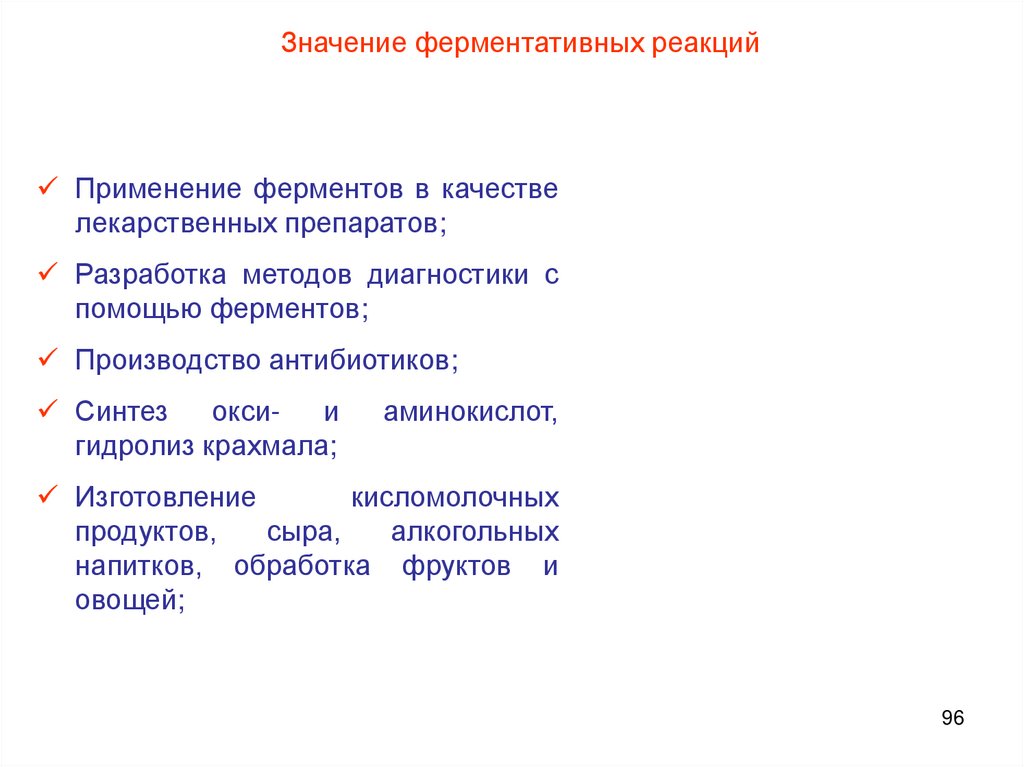 Значение ферментативных реакций

✓ Применение ферментов в качестве лекарственных препаратов;

✓ Разработка методов диагностики с помощью ферментов;

✓ Производство антибиотиков;

✓ Синтез окси- и аминокислот, гидролиз крахмала;

✓ Изготовление кисломолочных продуктов, сыра, алкогольных напитков, обработка фруктов и овощей;

96